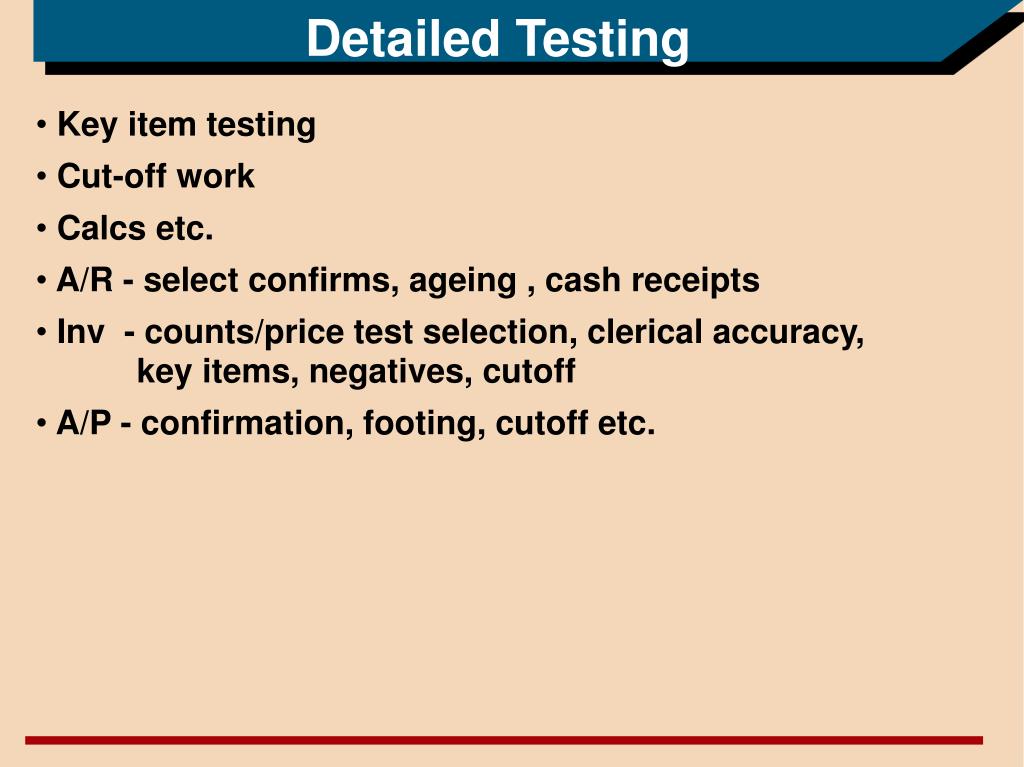 Detailed Testing

• Key item testing
• Cut-off work
• Calcs etc.
• A/R - select confirms, ageing , cash receipts
• Inv - counts/price test selection, clerical accuracy, key items, negatives, cutoff
• A/P - confirmation, footing, cutoff etc.